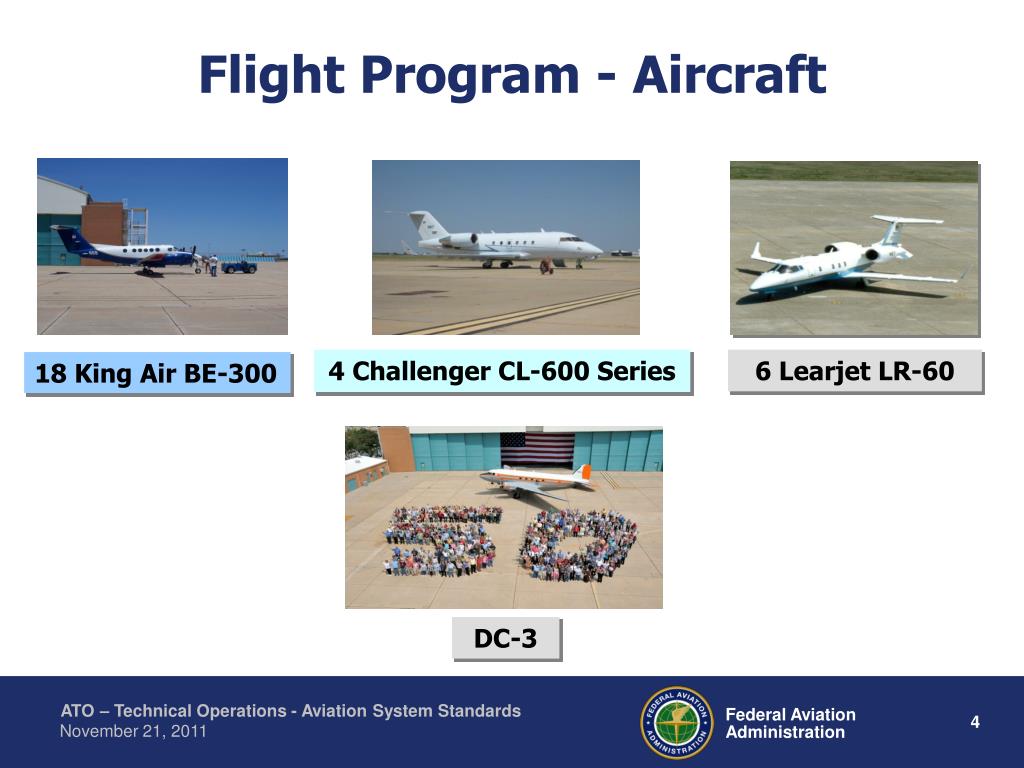 Flight Program - Aircraft

18 King Air BE-300

4 Challenger CL-600 Series

6 Learjet LR-60

DC-3

ATO – Technical Operations - Aviation System Standards
November 21, 2011

FEDERAL AVIATION ADMINISTRATION

Federal Aviation Administration

4